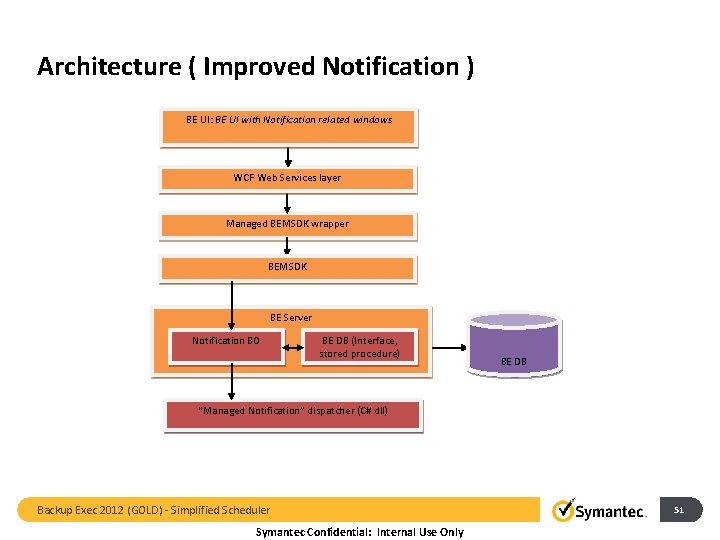 Architecture ( Improved Notification )

BE UI: BE UI with Notification related windows

WCF Web Services layer

Managed BEMSDK wrapper

BEMSDK

BE Server

Notification BO

BE DB (Interface, stored procedure)

BE DB

"Managed Notification" dispatcher (C# dll)

Backup Exec 2012 (GOLD) - Simplified Scheduler

Symantec.

51

Symantec Confidential: Internal Use Only